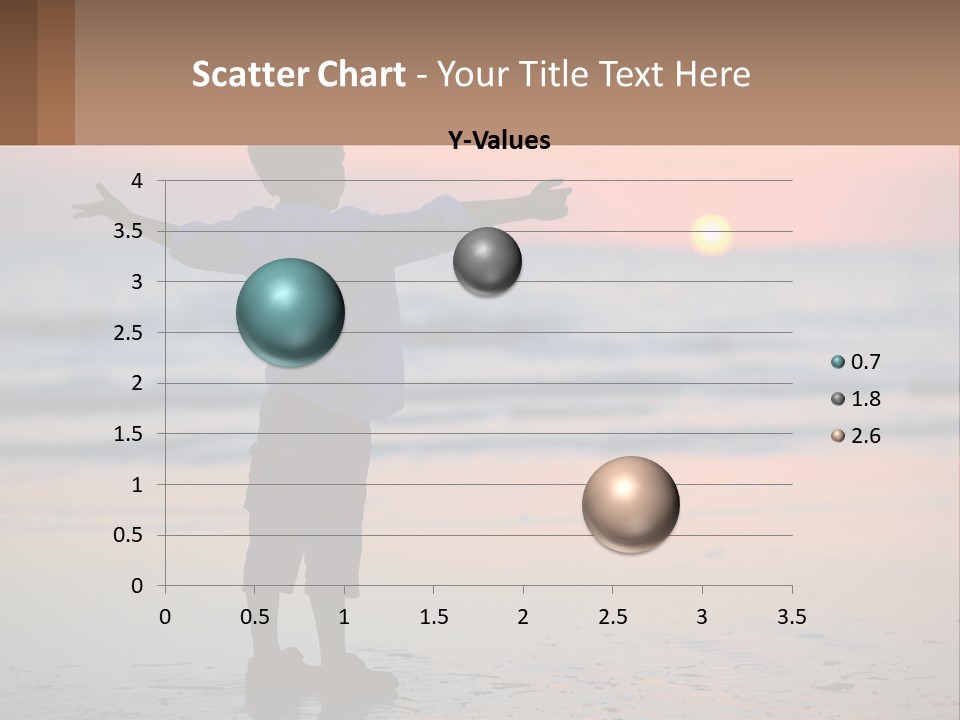 Scatter Chart - Your Title Text Here

Y-Values

4
3.5
3
2.5
2
1.5
1
0.5
0

0 0.5 1 1.5 2 2.5 3 3.5

0.7
1.8
2.6